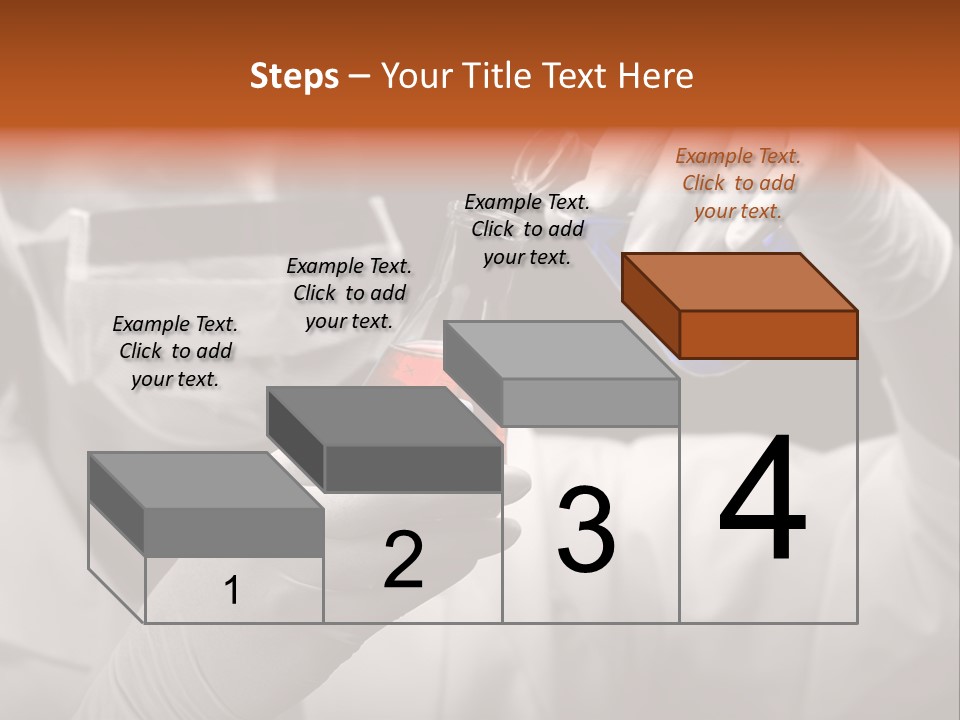 Steps – Your Title Text Here

Example Text. Click to add your text.

Example Text. Click to add your text.

Example Text. Click to add your text.

Example Text. Click to add your text.

1

2

3

4